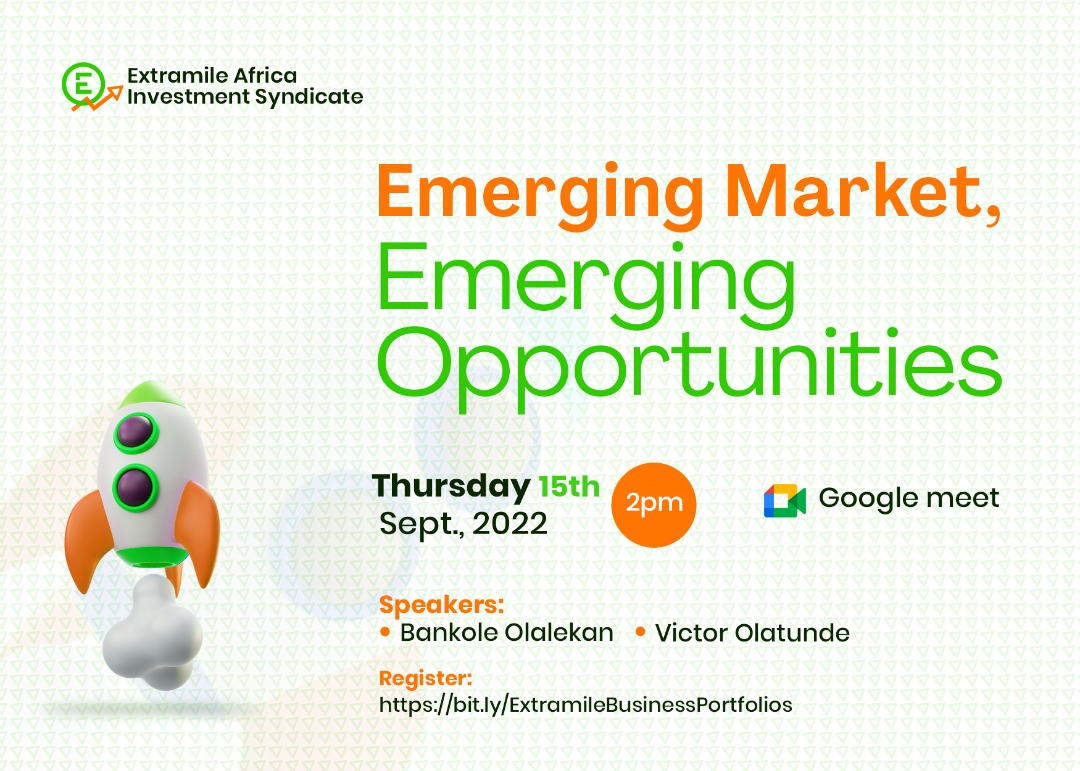 E Extramile Africa Investment Syndicate

Emerging Market, Emerging Opportunities

Thursday 15th Sept., 2022

2pm

Google meet

Speakers:
• Bankole Olalekan • Victor Olatunde

Register:
https://bit.ly/ExtramileBusinessPortfolios